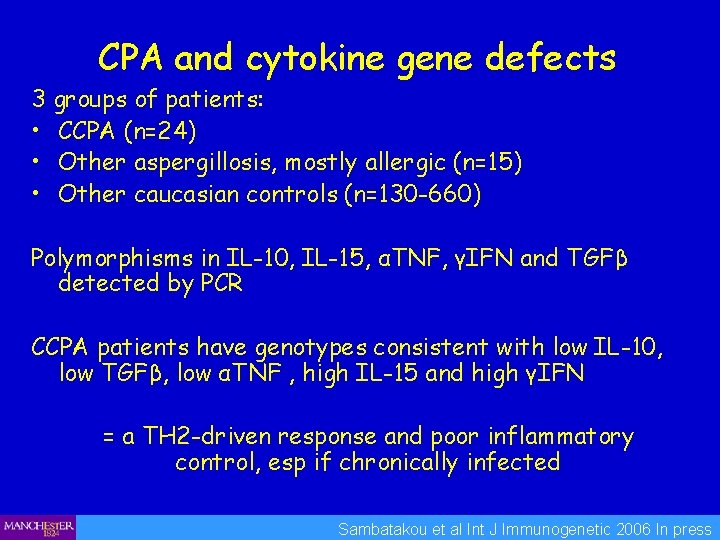 CPA and cytokine gene defects

3 groups of patients:
• CCPA (n=24)
• Other aspergillosis, mostly allergic (n=15)
• Other caucasian controls (n=130-660)

Polymorphisms in IL-10, IL-15, αTNF, γIFN and TGFβ detected by PCR

CCPA patients have genotypes consistent with low IL-10, low TGFβ, low αTNF , high IL-15 and high γIFN

= a TH2-driven response and poor inflammatory control, esp if chronically infected

MANCHESTER 1824

Sambatakou et al Int J Immunogenetic 2006 In press